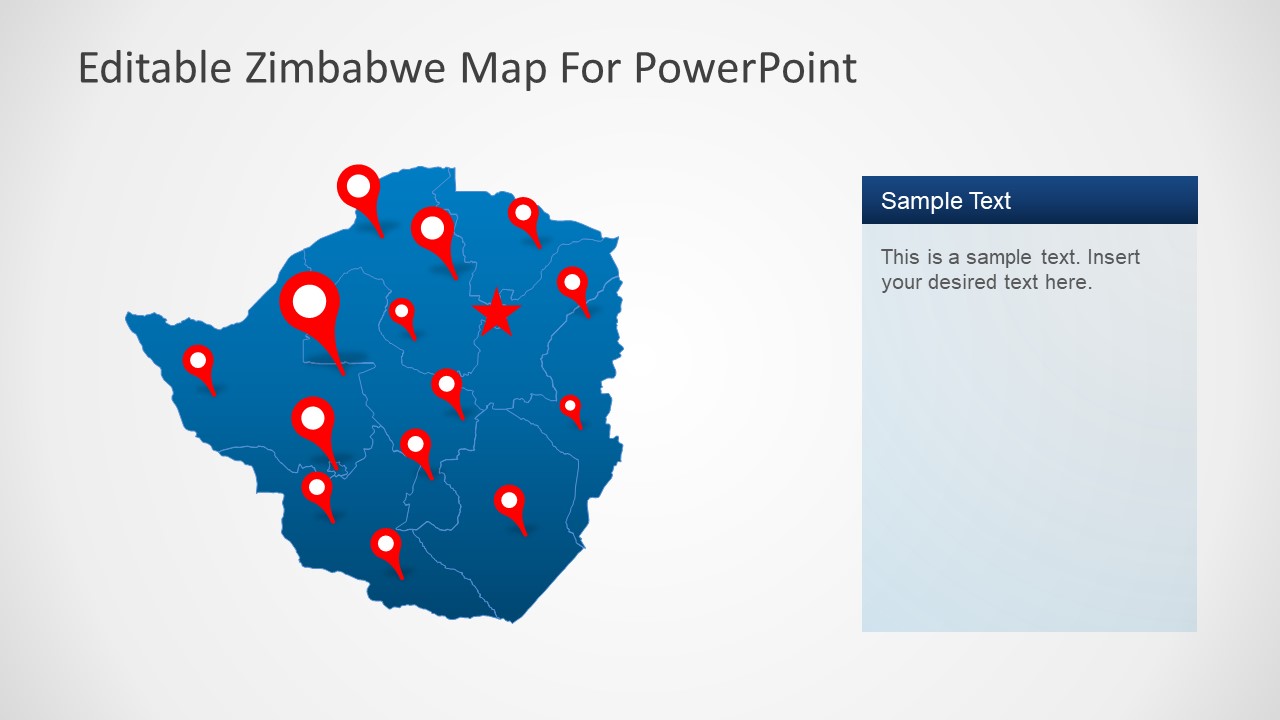 Editable Zimbabwe Map For PowerPoint

Sample Text

This is a sample text. Insert your desired text here.